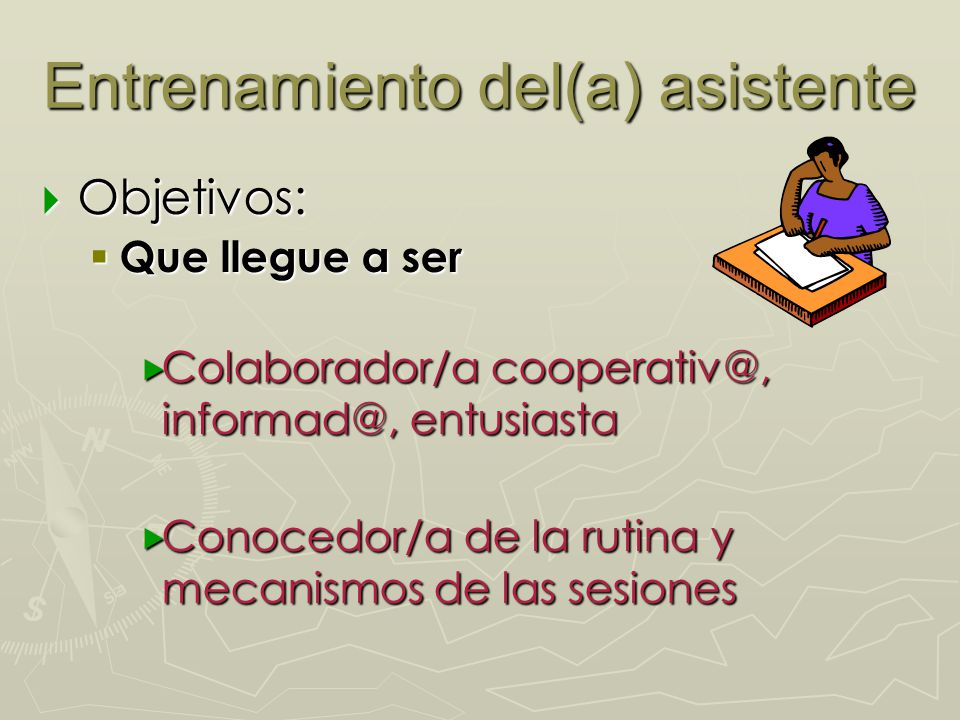 Entrenamiento del(a) asistente

Objetivos:

Que llegue a ser

Colaborador/a cooperativ@, informad@, entusiasta

Conocedor/a de la rutina y mecanismos de las sesiones